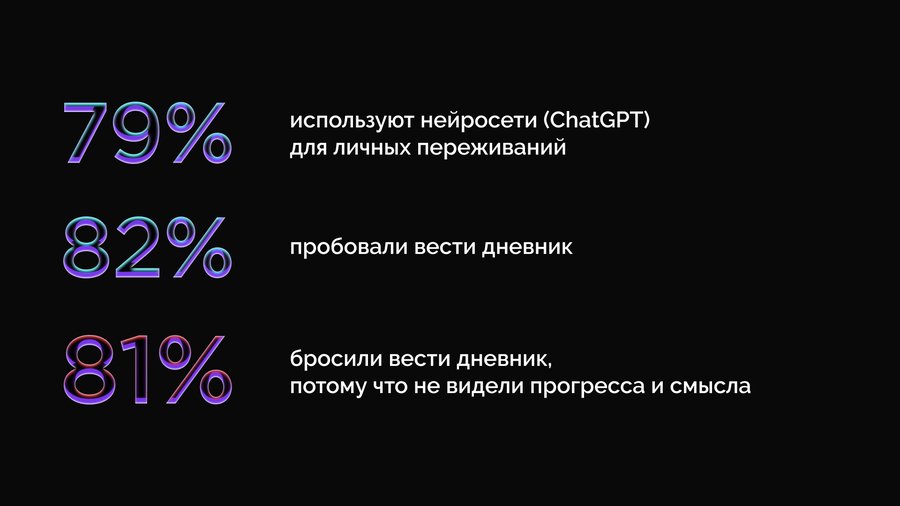 79%

используют нейросети (ChatGPT) для личных переживаний

82%

пробовали вести дневник

81%

бросили вести дневник, потому что не видели прогресса и смысла